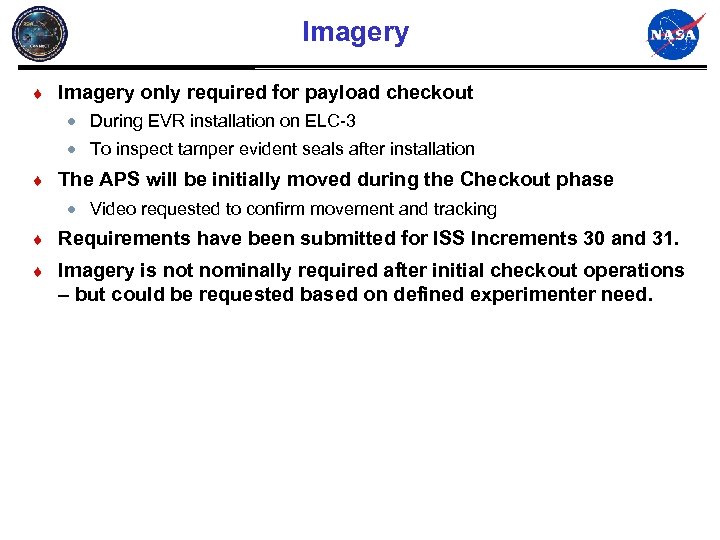 Imagery

NASA

♦ Imagery only required for payload checkout
• During EVR installation on ELC-3
• To inspect tamper evident seals after installation

♦ The APS will be initially moved during the Checkout phase
• Video requested to confirm movement and tracking

♦ Requirements have been submitted for ISS Increments 30 and 31.

♦ Imagery is not nominally required after initial checkout operations – but could be requested based on defined experimenter need.